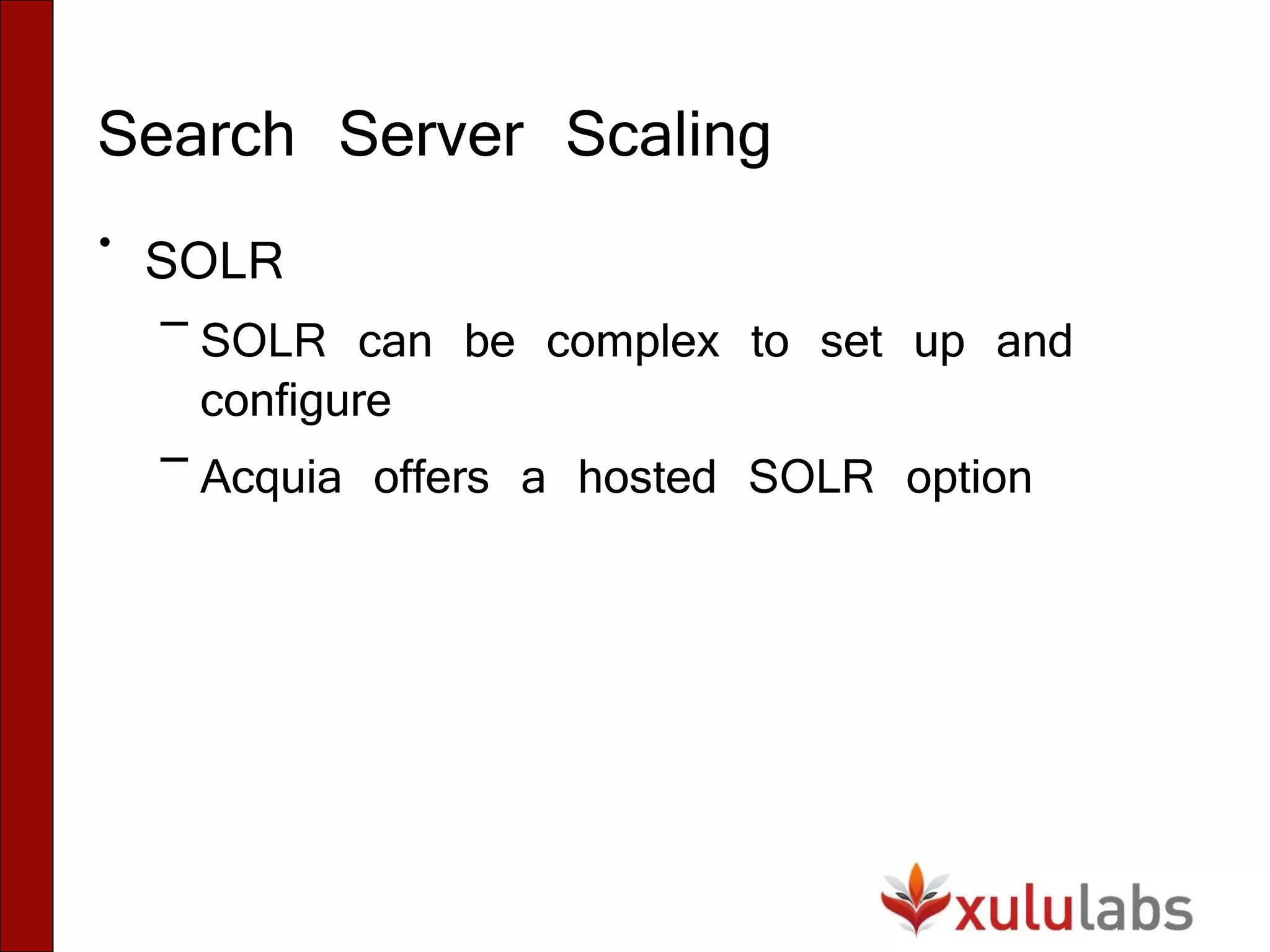 Search Server Scaling

• SOLR

– SOLR can be complex to set up and configure

– Acquia offers a hosted SOLR option

xululabs